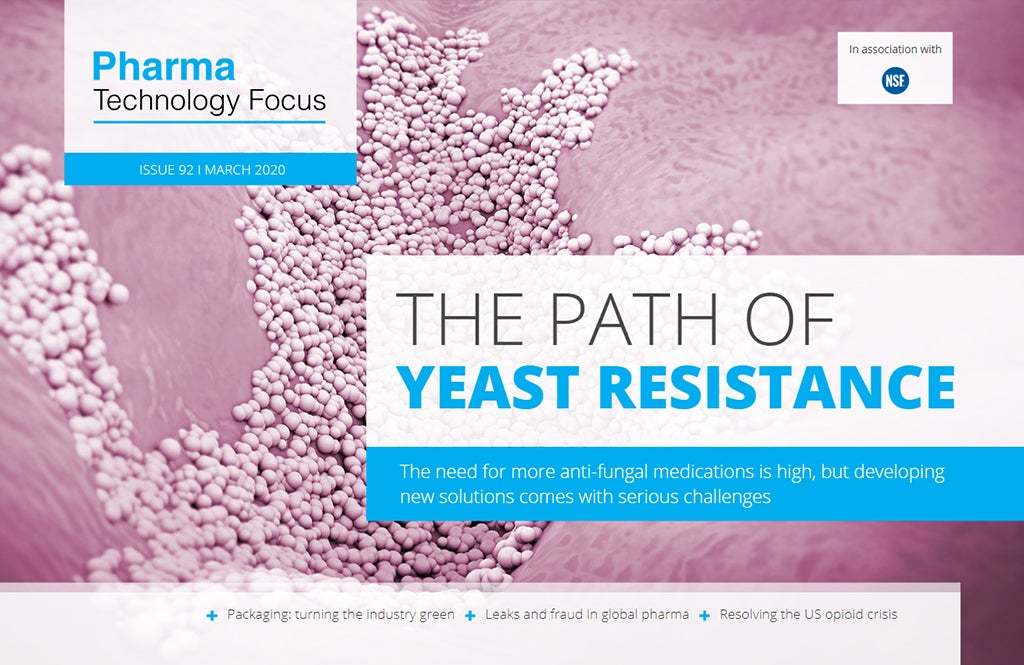 Pharma
Technology Focus

ISSUE 92 I MARCH 2020

In association with

NSF

THE PATH OF
YEAST RESISTANCE

The need for more anti-fungal medications is high, but developing new solutions comes with serious challenges

+ Packaging: turning the industry green + Leaks and fraud in global pharma + Resolving the US opioid crisis